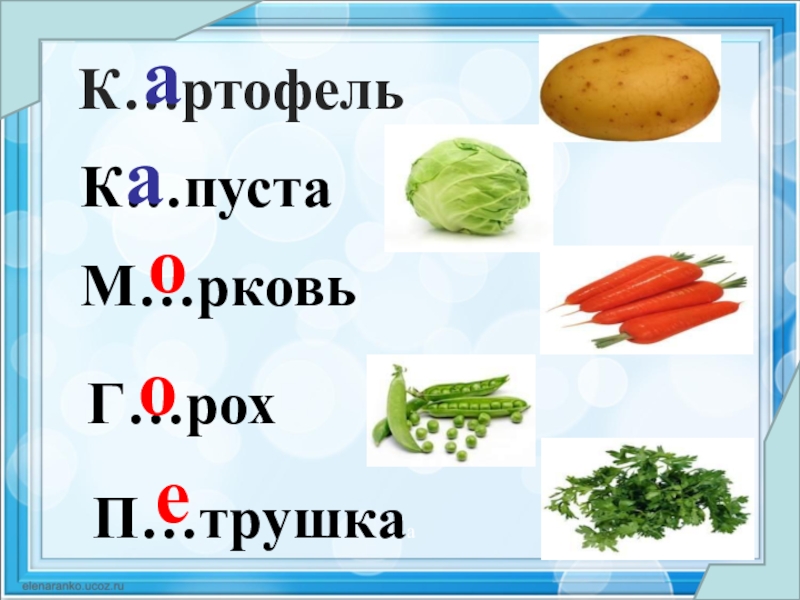 К…ртофель а

К…пуста а

М…рковь о

Г…рох о

П…трушка е

elenaranko.ucoz.ru